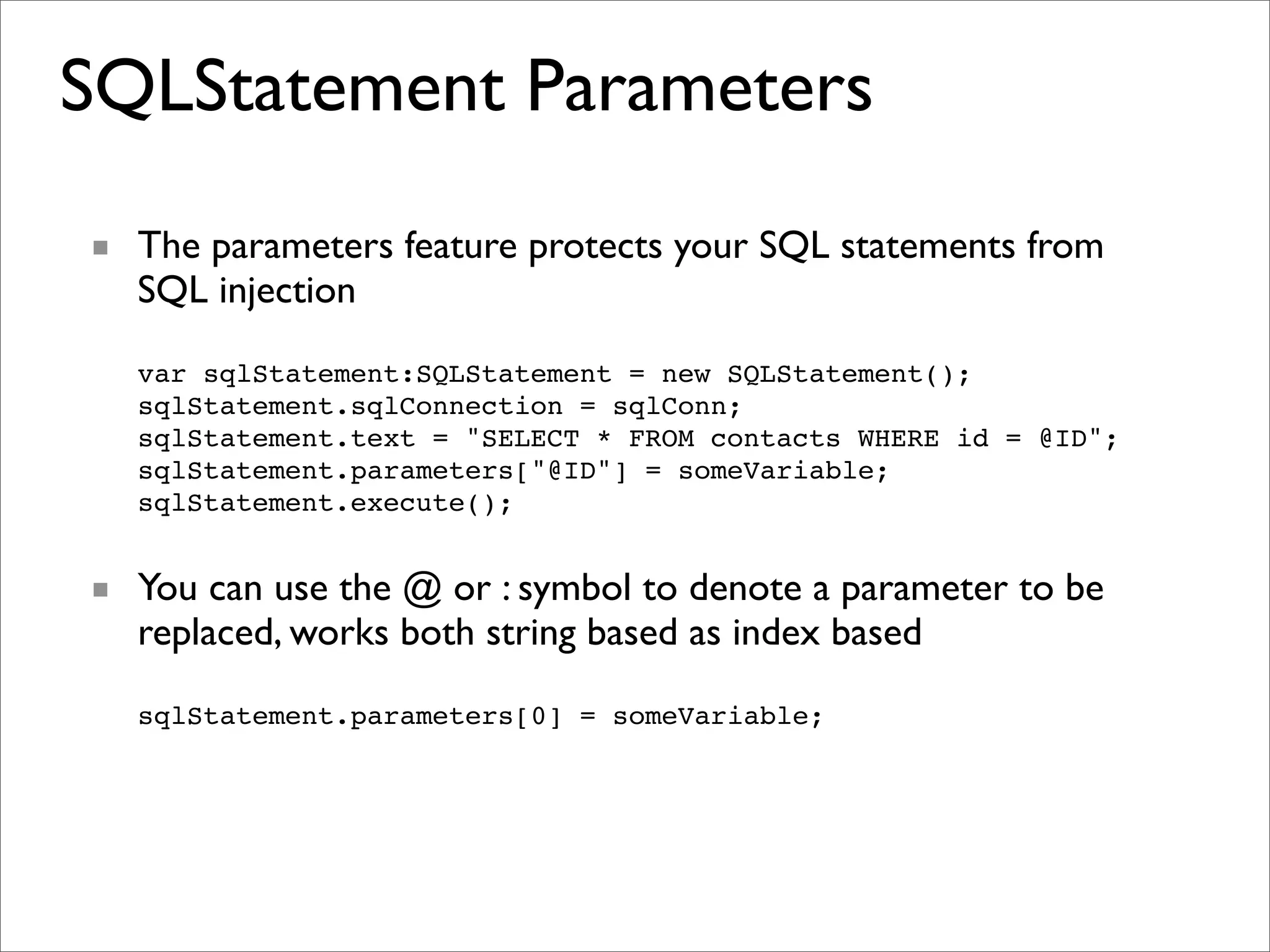 SQLStatement Parameters

The parameters feature protects your SQL statements from SQL injection

var sqlStatement:SQLStatement = new SQLStatement();
sqlStatement.sqlConnection = sqlConn;
sqlStatement.text = "SELECT * FROM contacts WHERE id = @ID";
sqlStatement.parameters["@ID"] = someVariable;
sqlStatement.execute();

You can use the @ or : symbol to denote a parameter to be replaced, works both string based as index based

sqlStatement.parameters[0] = someVariable;